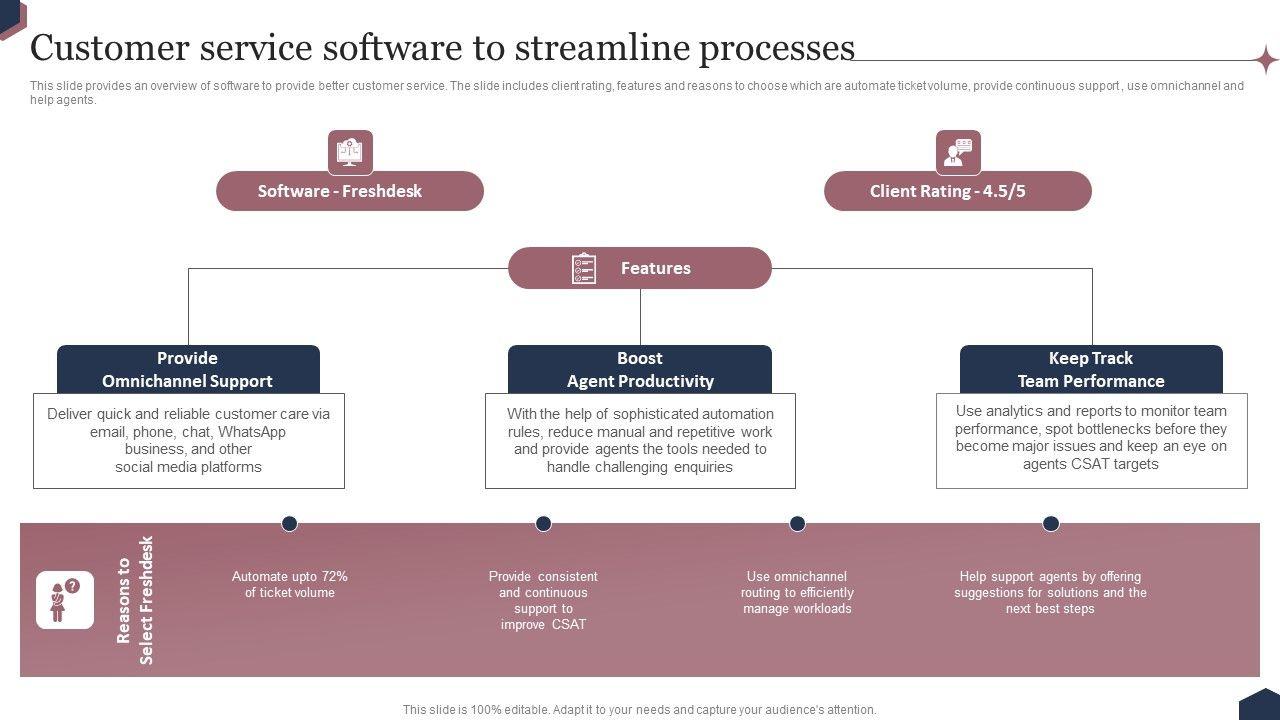 Customer service software to streamline processes

This slide provides an overview of software to provide better customer service. The slide includes client rating, features and reasons to choose which are automate ticket volume, provide continuous support , use omnichannel and help agents.

Software - Freshdesk

Client Rating - 4.5/5

Features

Provide Omnichannel Support

Deliver quick and reliable customer care via email, phone, chat, WhatsApp business, and other social media platforms

Boost Agent Productivity

With the help of sophisticated automation rules, reduce manual and repetitive work and provide agents the tools needed to handle challenging enquiries

Keep Track Team Performance

Use analytics and reports to monitor team performance, spot bottlenecks before they become major issues and keep an eye on agents CSAT targets

Reasons to Select Freshdesk

Automate upto 72% of ticket volume

Provide consistent and continuous support to improve CSAT

Use omnichannel routing to efficiently manage workloads

Help support agents by offering suggestions for solutions and the next best steps

This slide is 100% editable. Adapt it to your needs and capture your audience's attention.